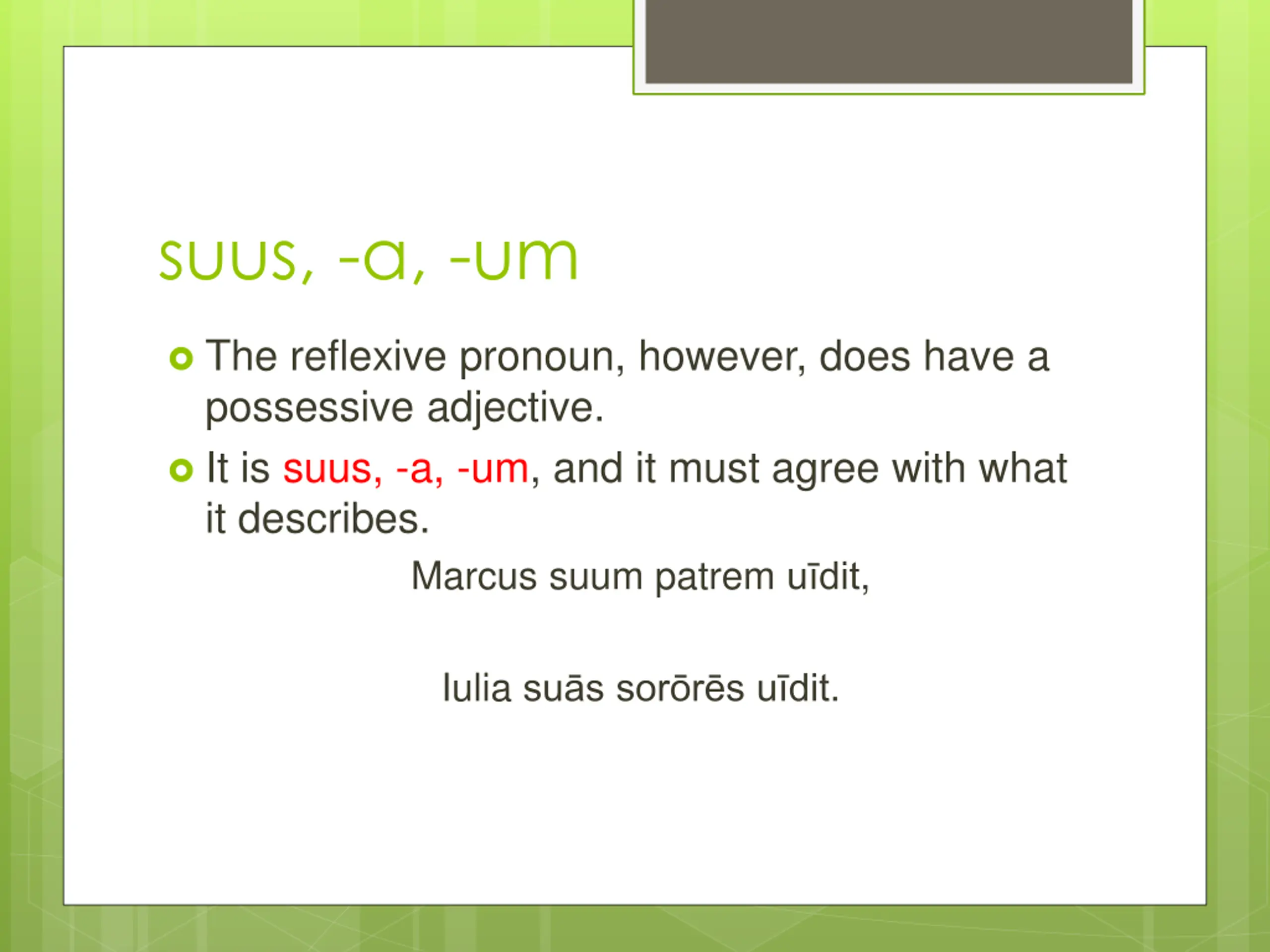 suus, -a, -um

The reflexive pronoun, however, does have a possessive adjective.

It is suus, -a, -um, and it must agree with what it describes.

Marcus suum patrem uīdit,

Iulia suās sorōrēs uīdit.